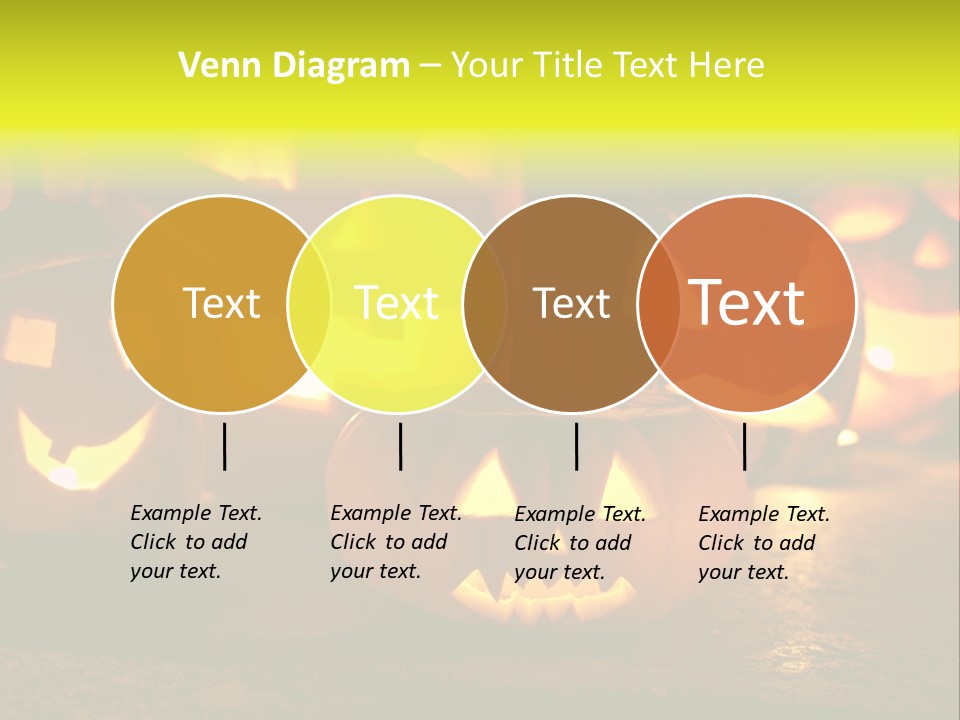 Venn Diagram – Your Title Text Here

Text

Text

Text

Text

Example Text. Click to add your text.

Example Text. Click to add your text.

Example Text. Click to add your text.

Example Text. Click to add your text.